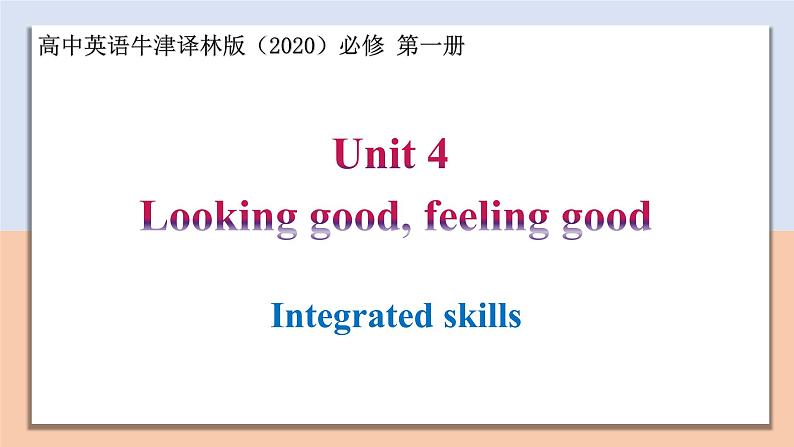 高中英语牛津译林版（2020）必修 第一册

Unit 4
Looking good, feeling good

Integrated skills